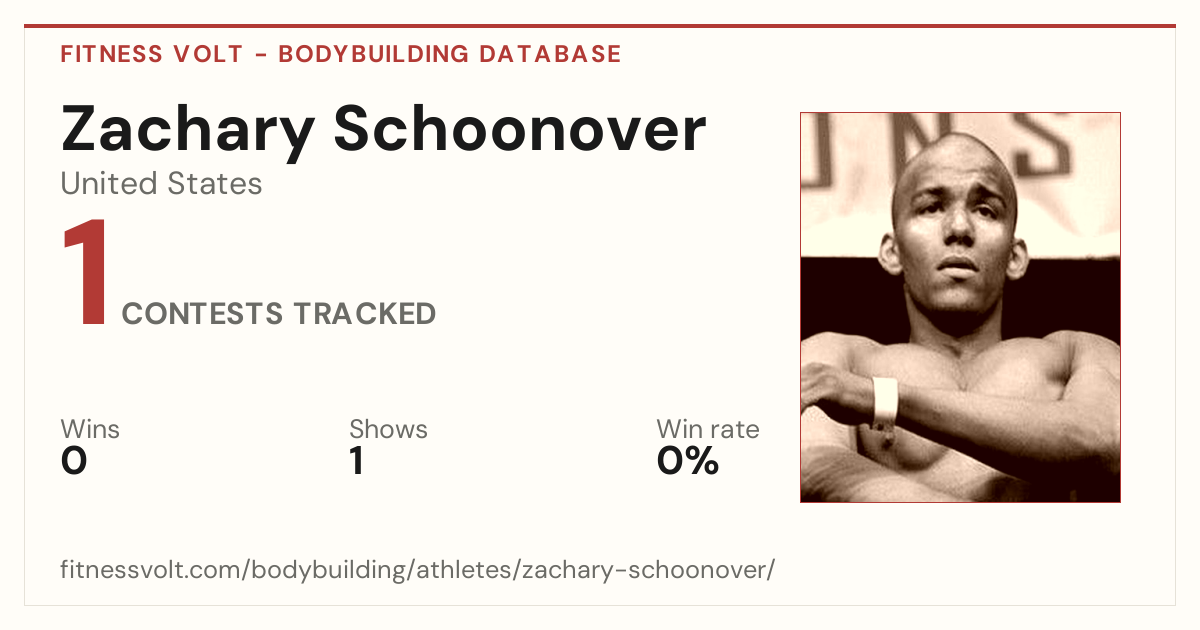 FITNESS VOLT - BODYBUILDING DATABASE

Zachary Schoonover

United States

1 CONTESTS TRACKED

Wins
0

Shows
1

Win rate
0%

fitnessvolt.com/bodybuilding/athletes/zachary-schoonover/